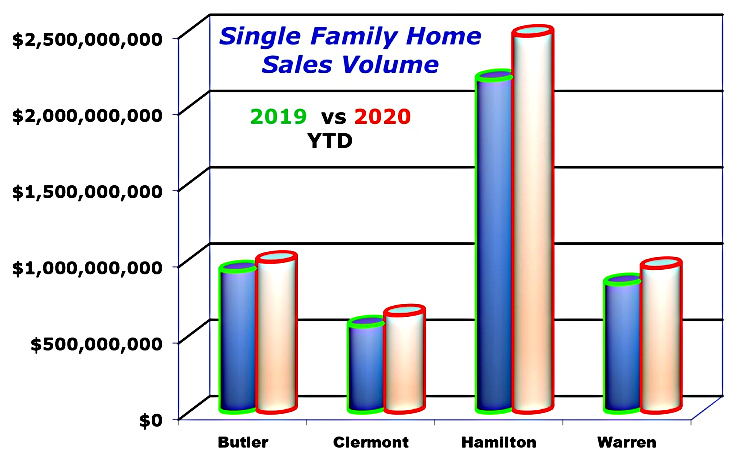 Single Family Home Sales Volume

2019 vs 2020
YTD

$2,500,000,000
$2,000,000,000
$1,500,000,000
$1,000,000,000
$500,000,000
$0

Butler
Clermont
Hamilton
Warren